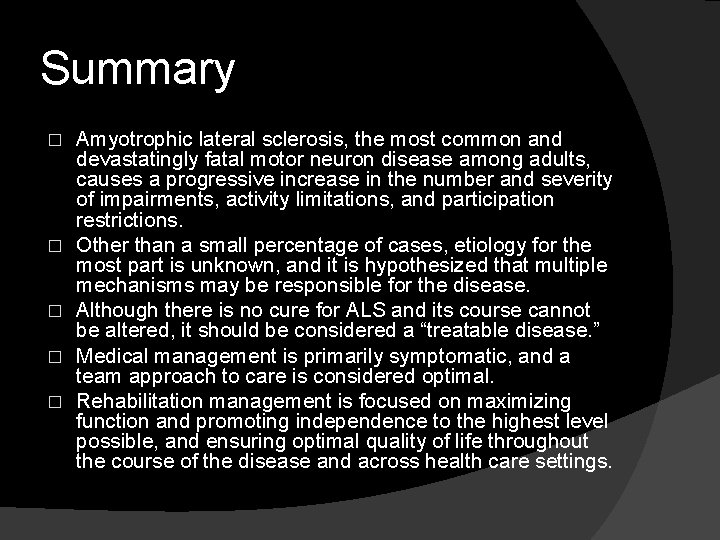 Summary

□ Amyotrophic lateral sclerosis, the most common and devastatingly fatal motor neuron disease among adults, causes a progressive increase in the number and severity of impairments, activity limitations, and participation restrictions.

□ Other than a small percentage of cases, etiology for the most part is unknown, and it is hypothesized that multiple mechanisms may be responsible for the disease.

□ Although there is no cure for ALS and its course cannot be altered, it should be considered a “treatable disease.”

□ Medical management is primarily symptomatic, and a team approach to care is considered optimal.

□ Rehabilitation management is focused on maximizing function and promoting independence to the highest level possible, and ensuring optimal quality of life throughout the course of the disease and across health care settings.